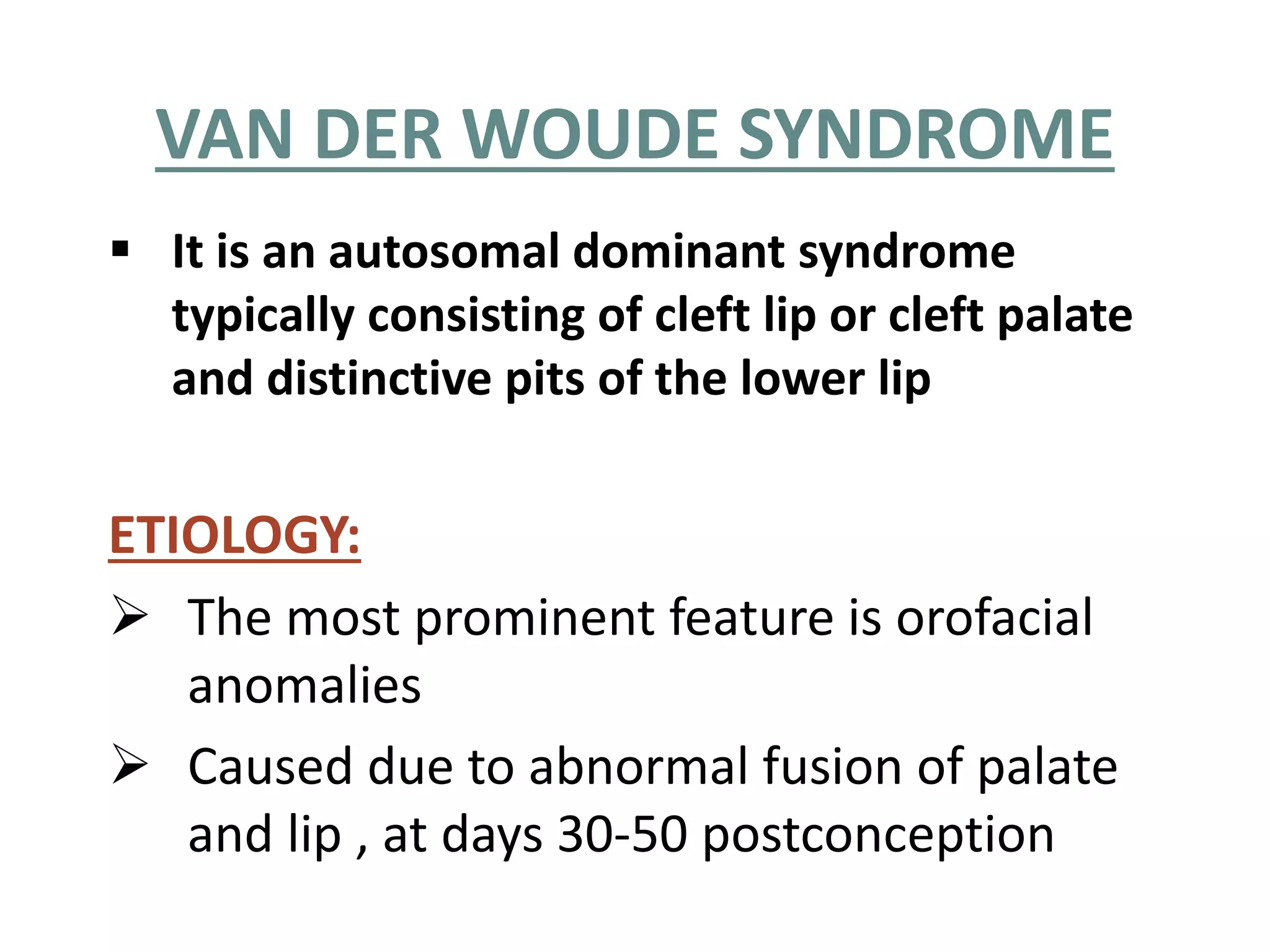 VAN DER WOUDE SYNDROME

▪ It is an autosomal dominant syndrome typically consisting of cleft lip or cleft palate and distinctive pits of the lower lip

ETIOLOGY:

➢ The most prominent feature is orofacial anomalies

➢ Caused due to abnormal fusion of palate and lip , at days 30-50 postconception